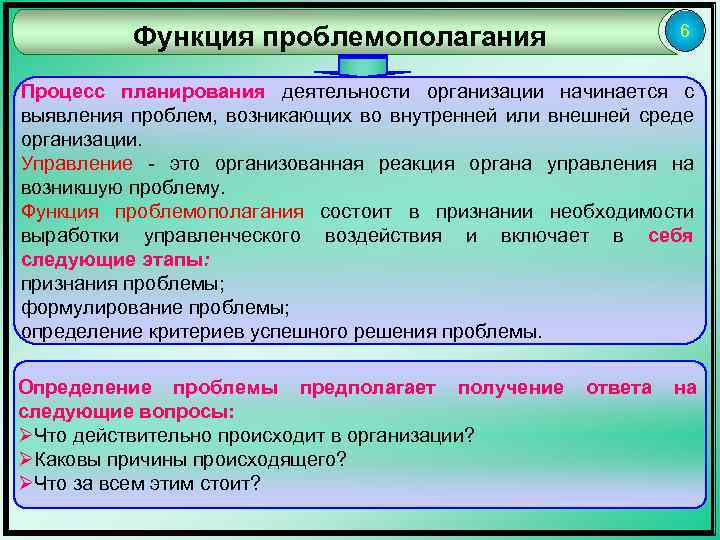 Функция проблемополагания

6

Процесс планирования деятельности организации начинается с выявления проблем, возникающих во внутренней или внешней среде организации.
Управление - это организованная реакция органа управления на возникшую проблему.
Функция проблемополагания состоит в признании необходимости выработки управленческого воздействия и включает в себя следующие этапы:
признания проблемы;
формулирование проблемы;
определение критериев успешного решения проблемы.

Определение проблемы предполагает получение ответа на следующие вопросы:
➢Что действительно происходит в организации?
➢Каковы причины происходящего?
➢Что за всем этим стоит?